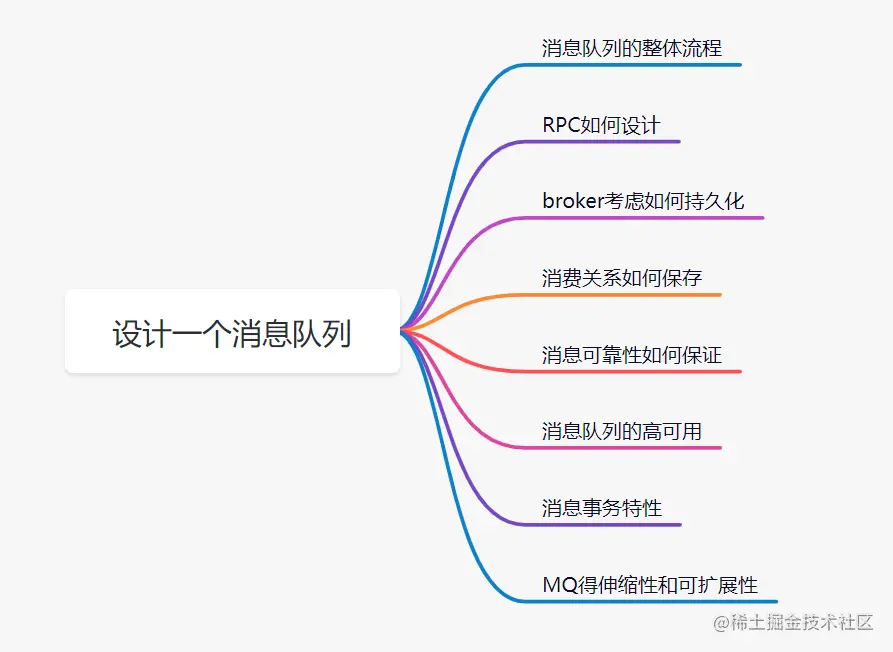 设计一个消息队列

消息队列的整体流程

RPC如何设计

broker考虑如何持久化

消费关系如何保存

消息可靠性如何保证

消息队列的高可用

消息事务特性

MQ得伸缩性和可扩展性

@稀土掘金技术社区